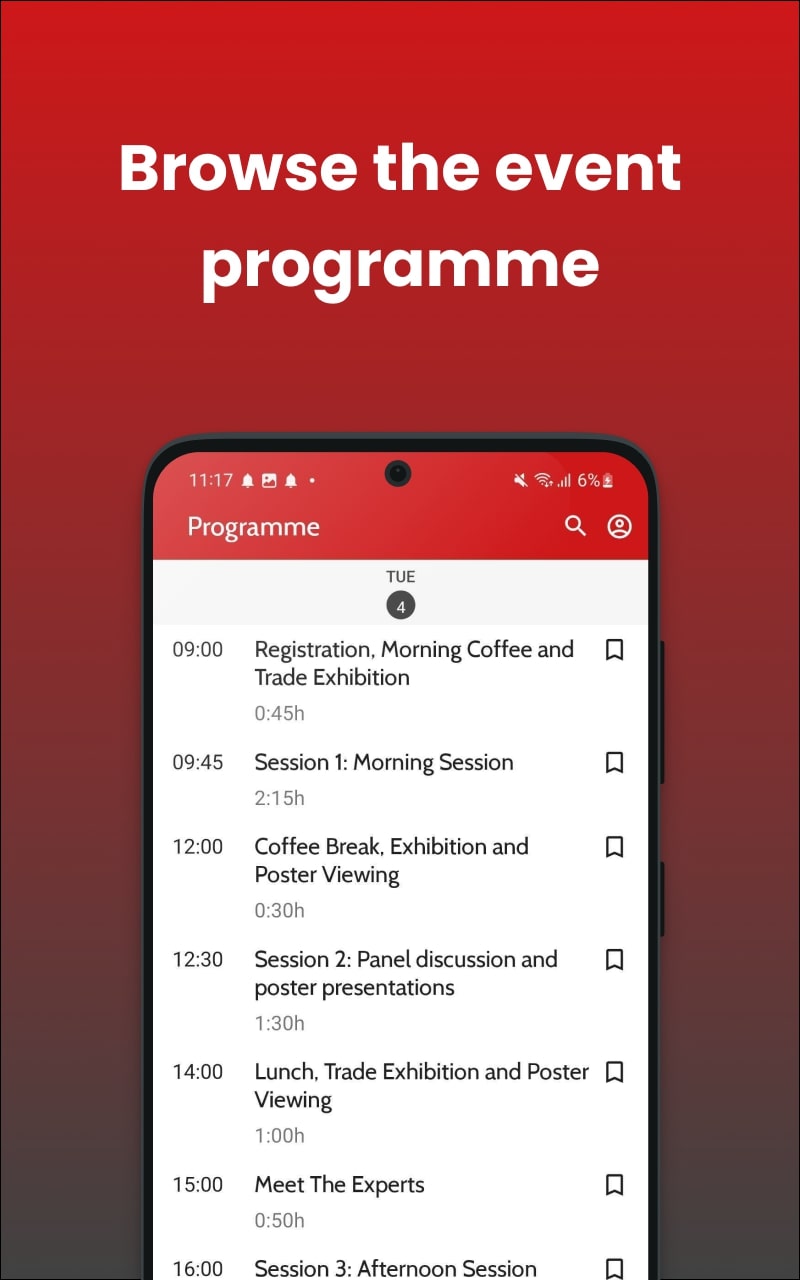 Browse the event programme

11:17 • 6%

Programme

TUE
4

09:00 Registration, Morning Coffee and Trade Exhibition
0:45h

09:45 Session 1: Morning Session
2:15h

12:00 Coffee Break, Exhibition and Poster Viewing
0:30h

12:30 Session 2: Panel discussion and poster presentations
1:30h

14:00 Lunch, Trade Exhibition and Poster Viewing
1:00h

15:00 Meet The Experts
0:50h

16:00 Session 3: Afternoon Session